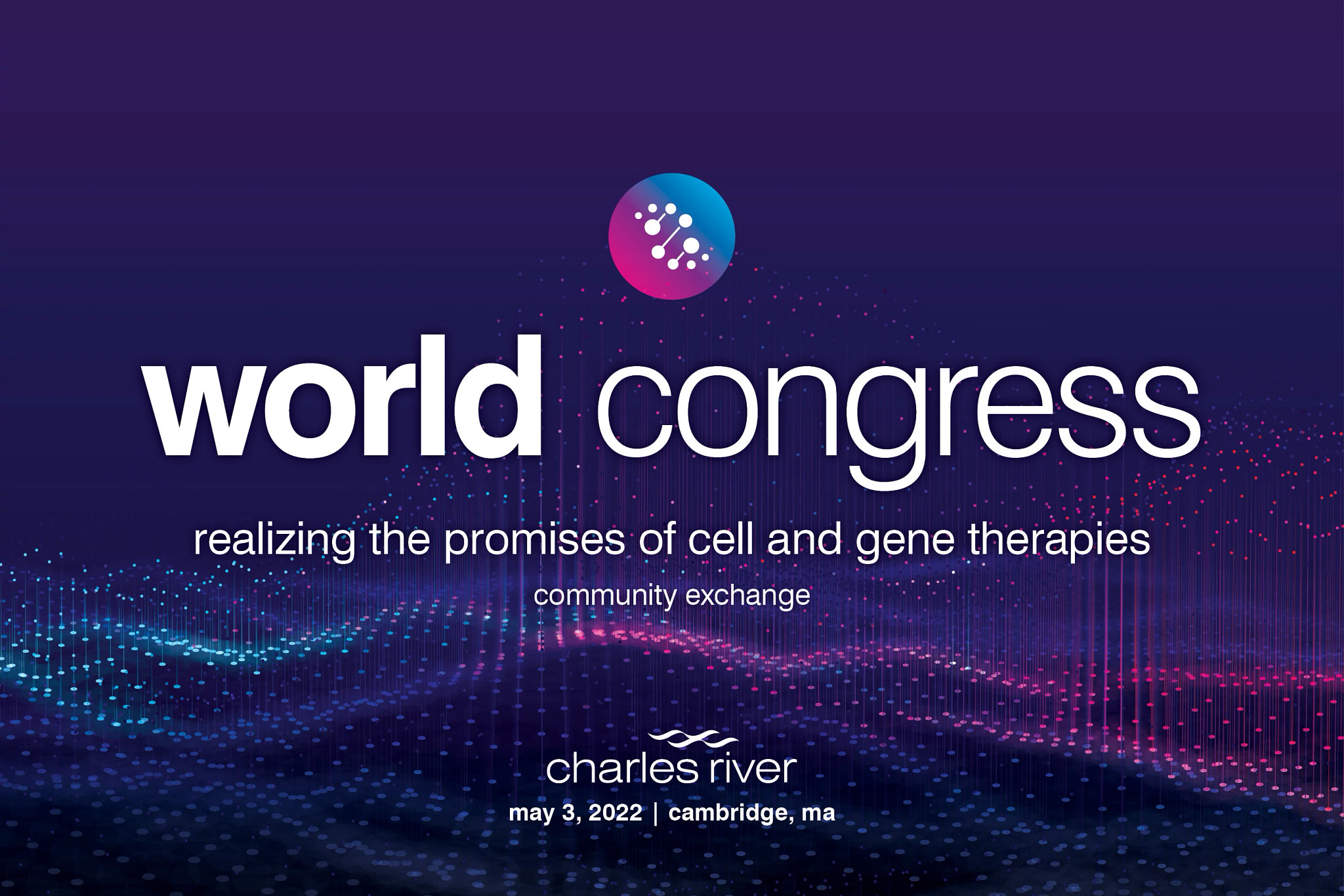 world congress

realizing the promises of cell and gene therapies

community exchange

charles river

may 3, 2022 | cambridge, ma